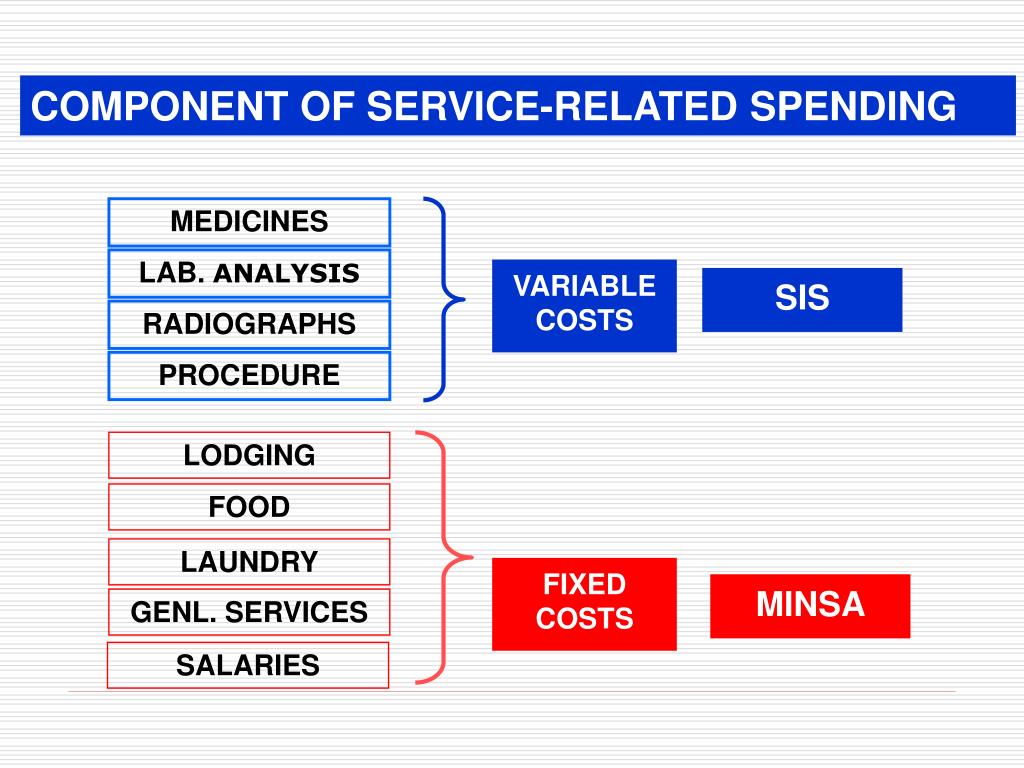 COMPONENT OF SERVICE-RELATED SPENDING

MEDICINES
LAB. ANALYSIS
RADIOGRAPHS
PROCEDURE

VARIABLE COSTS

SIS

LODGING
FOOD
LAUNDRY
GENL. SERVICES
SALARIES

FIXED COSTS

MINSA